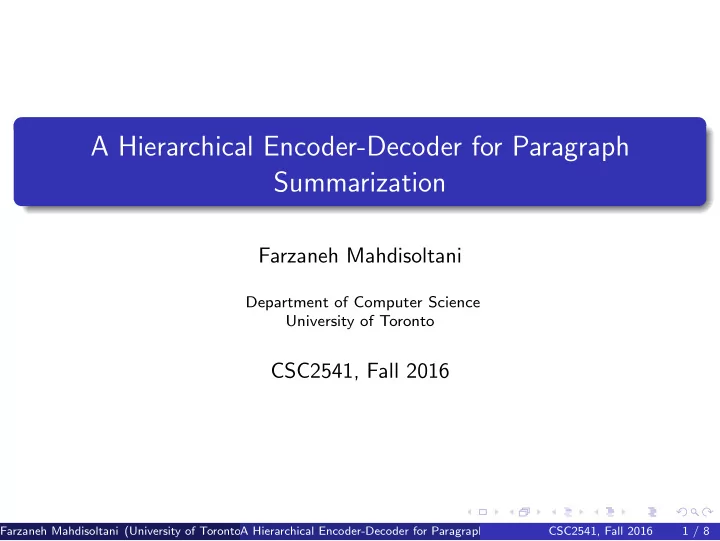 A Hierarchical Encoder-Decoder for Paragraph Summarization

Farzaneh Mahdisoltani

Department of Computer Science
University of Toronto

CSC2541, Fall 2016

Farzaneh Mahdisoltani (University of TorontoA Hierarchical Encoder-Decoder for Paragrapl CSC2541, Fall 2016 1 / 8